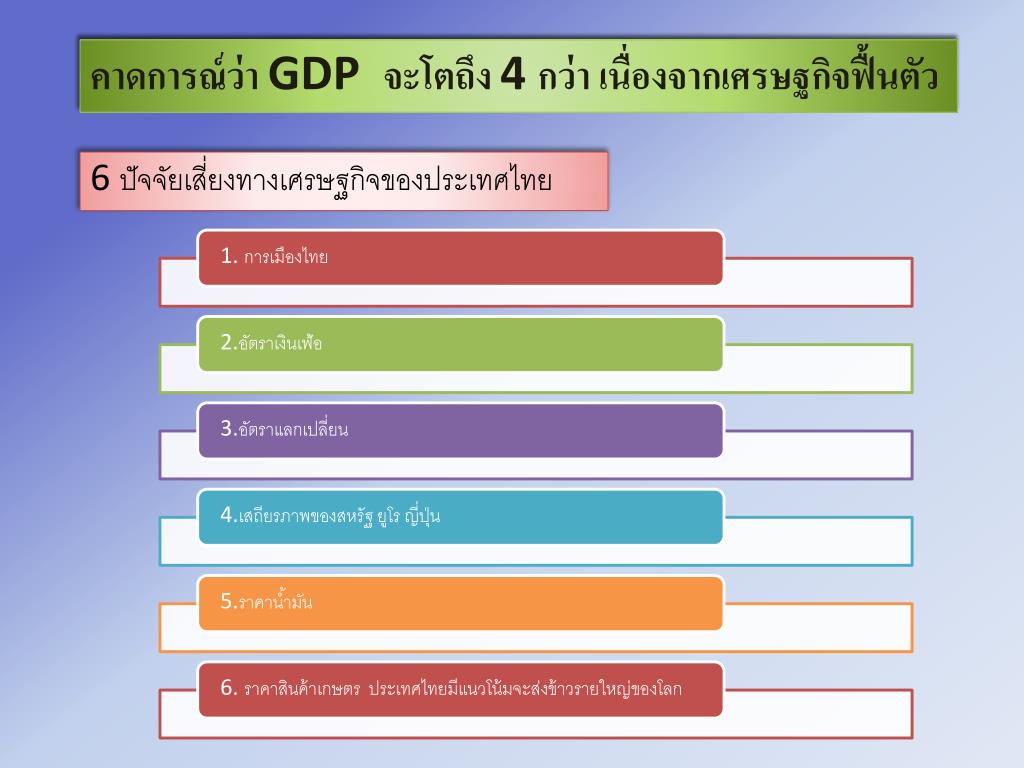 คาดการณ์ว่า GDP จะโตถึง 4 กว่า เนื่องจากเศรษฐกิจฟื้นตัว

6 ปัจจัยเสี่ยงทางเศรษฐกิจของประเทศไทย

1. การเมืองไทย

2.อัตราเงินเฟ้อ

3.อัตราแลกเปลี่ยน

4.เสถียรภาพของสหรัฐ ยูโร ญี่ปุ่น

5.ราคาน้ำมัน

6. ราคาสินค้าเกษตร ประเทศไทยมีแนวโน้มจะส่งข้าวรายใหญ่ของโลก